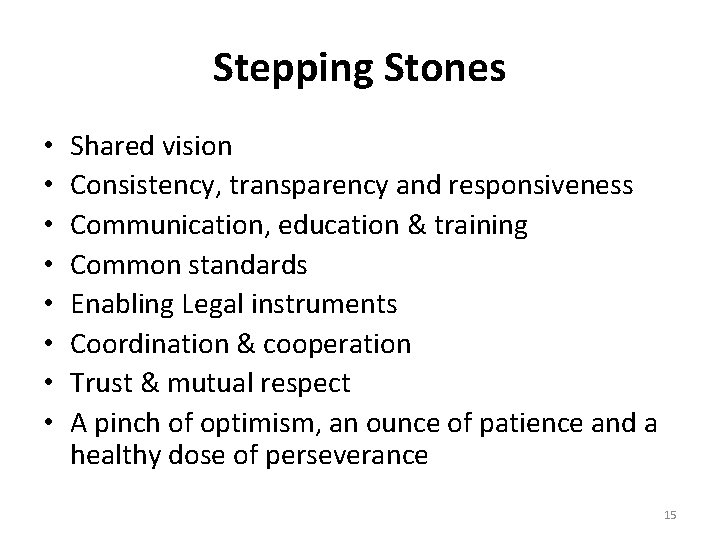 Stepping Stones

• Shared vision
• Consistency, transparency and responsiveness
• Communication, education & training
• Common standards
• Enabling Legal instruments
• Coordination & cooperation
• Trust & mutual respect
• A pinch of optimism, an ounce of patience and a healthy dose of perseverance

15